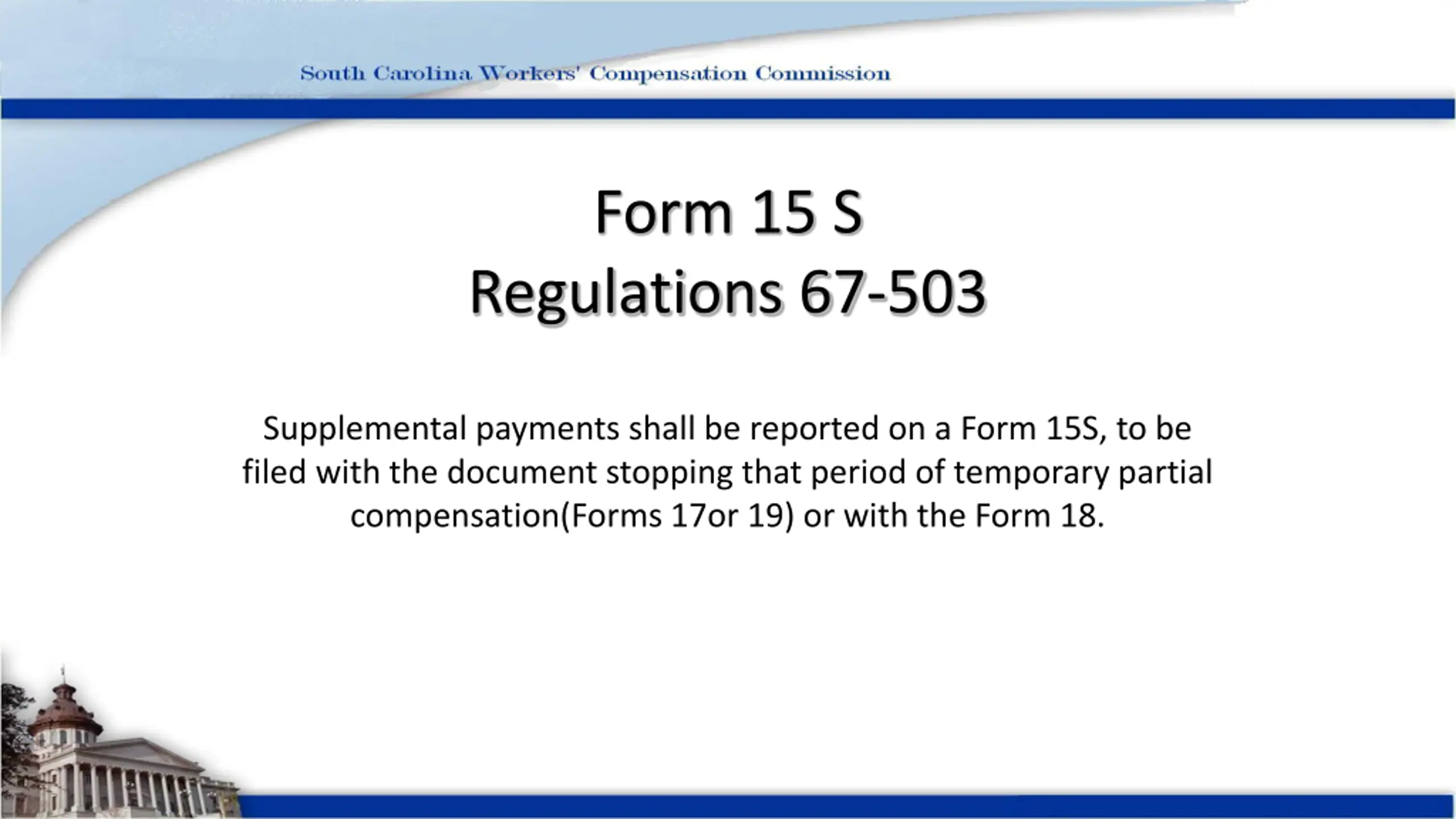 South Carolina Workers' Compensation Commission

Form 15 S
Regulations 67-503

Supplemental payments shall be reported on a Form 15S, to be filed with the document stopping that period of temporary partial compensation(Forms 17or 19) or with the Form 18.